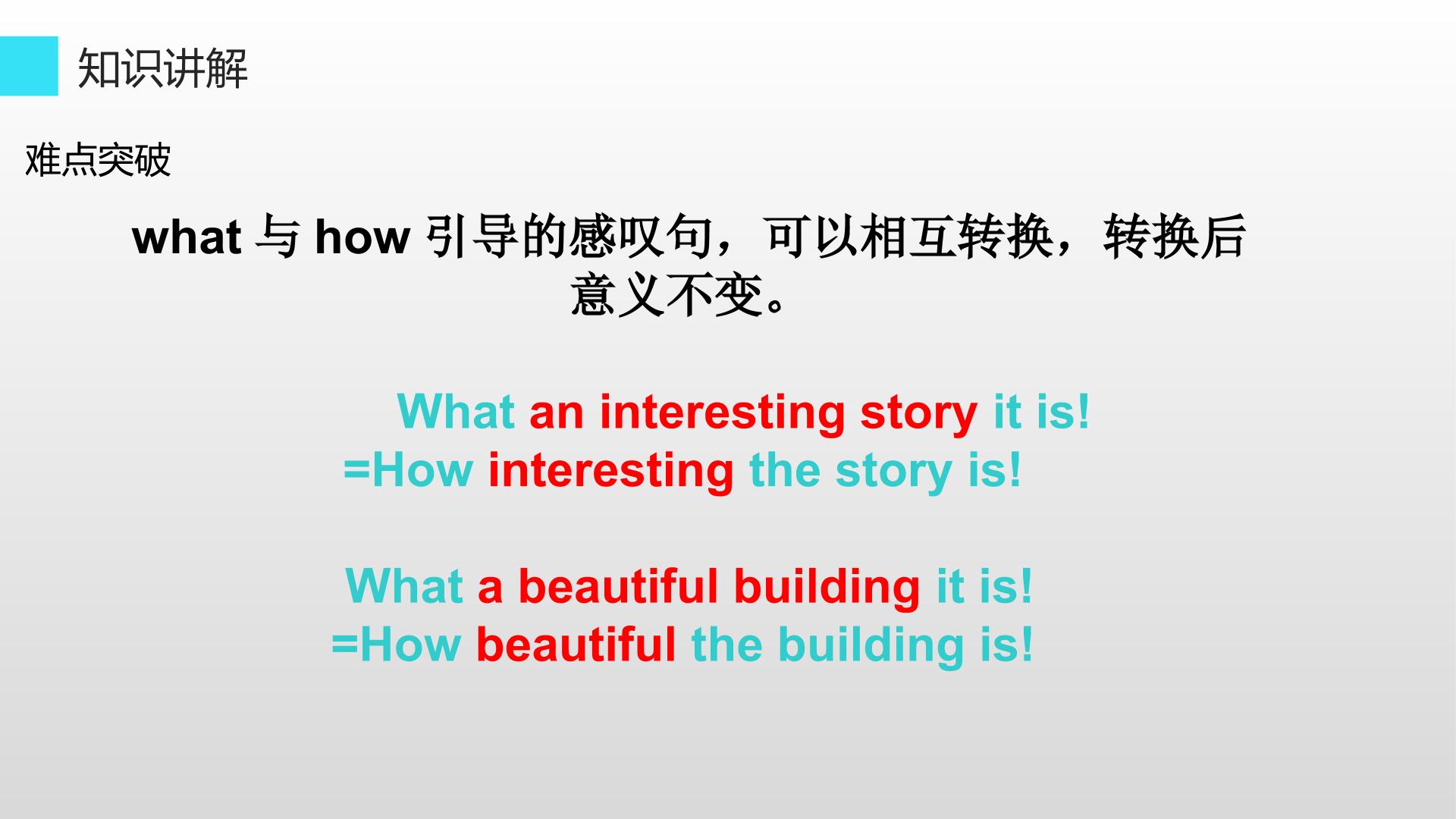 知识讲解

难点突破

what与how引导的感叹句，可以相互转换，转换后意义不变。

What an interesting story it is!
=How interesting the story is!

What a beautiful building it is!
=How beautiful the building is!